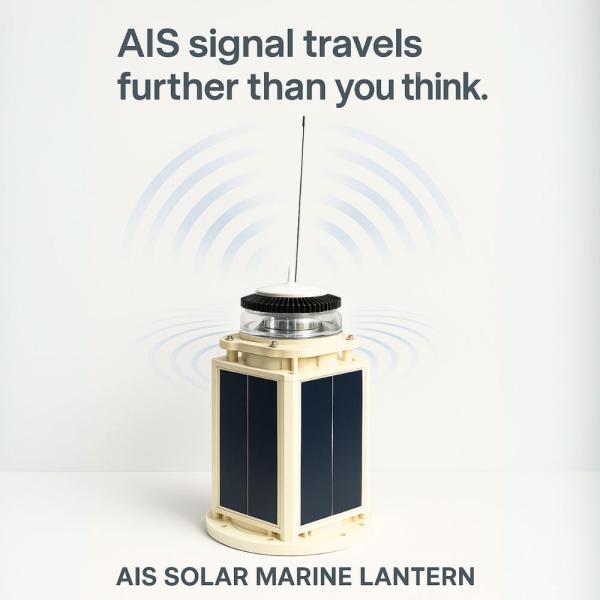 AIS signal travels further than you think.

AIS SOLAR MARINE LANTERN